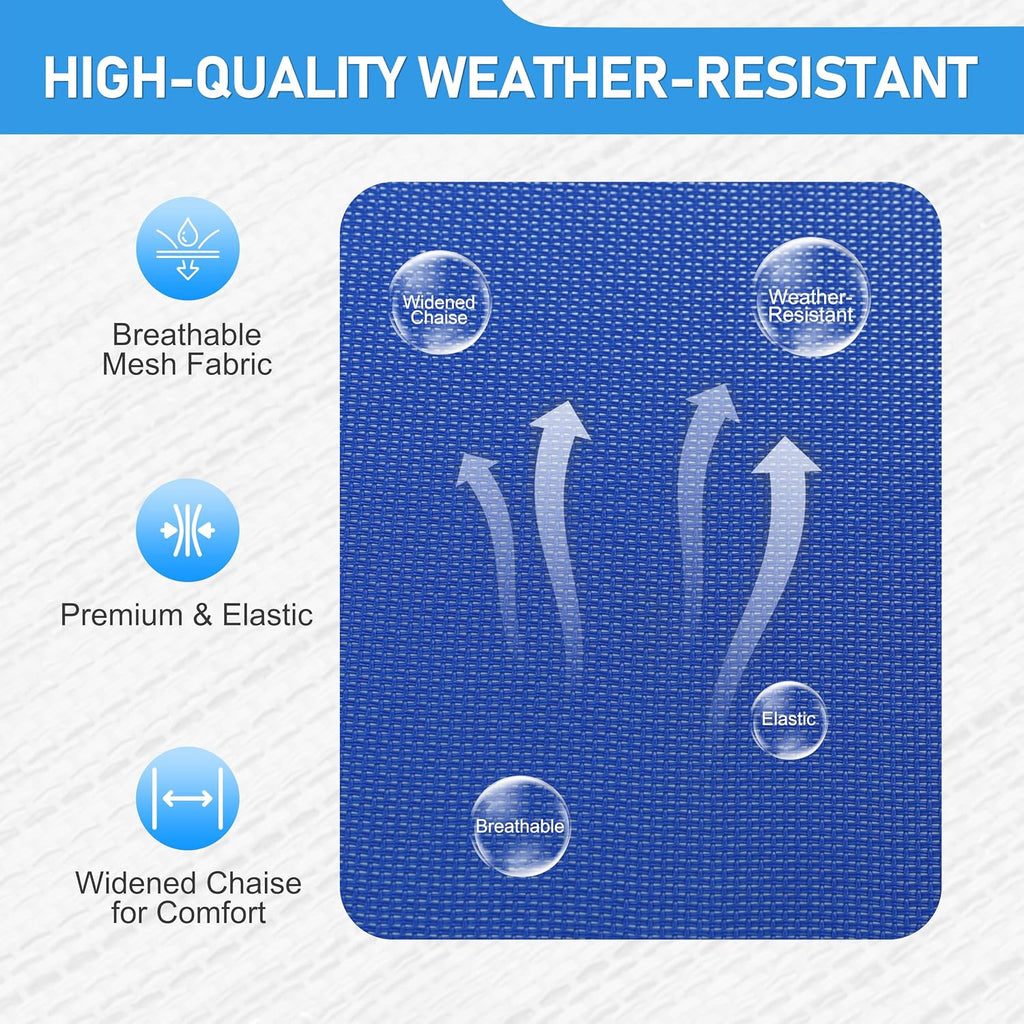 HIGH-QUALITY WEATHER-RESISTANT

Breathable Mesh Fabric

Premium & Elastic

Widened Chaise for Comfort

Widened Chaise

Weather-Resistant

Elastic

Breathable